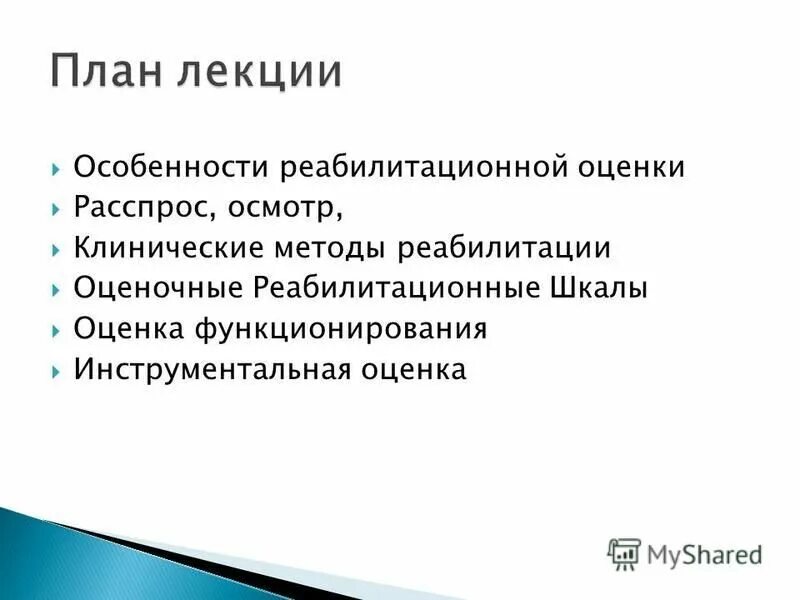 План лекции

Особенности реабилитационной оценки
Расспрос, осмотр,
Клинические методы реабилитации
Оценочные Реабилитационные Шкалы
Оценка функционирования
Инструментальная оценка

MyShared